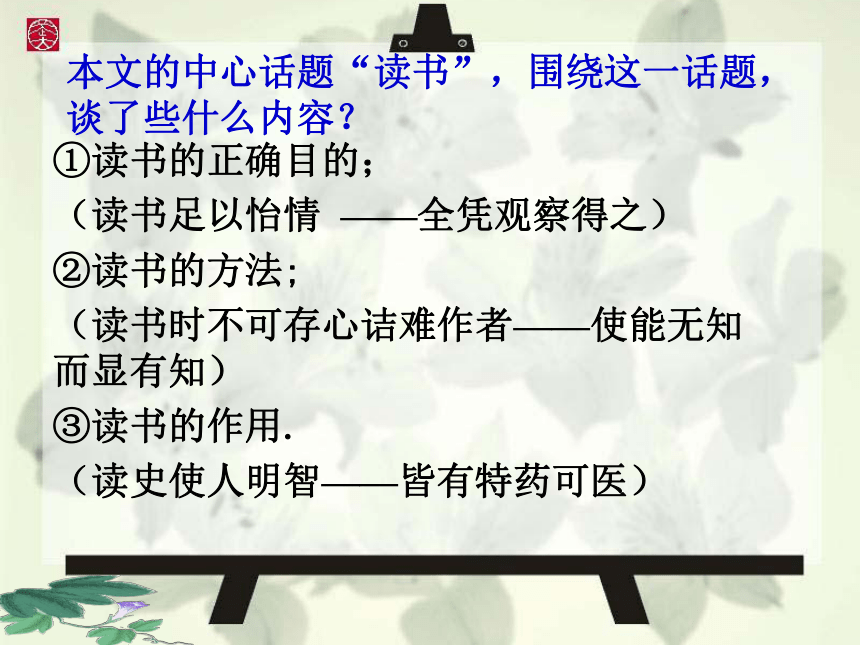 本文的中心话题“读书”，围绕这一话题，谈了些什么内容？

①读书的正确目的；

（读书足以怡情 ——全凭观察得之）

②读书的方法；

（读书时不可存心诘难作者——使能无知而显有知）

③读书的作用.

（读史使人明智——皆有特药可医）